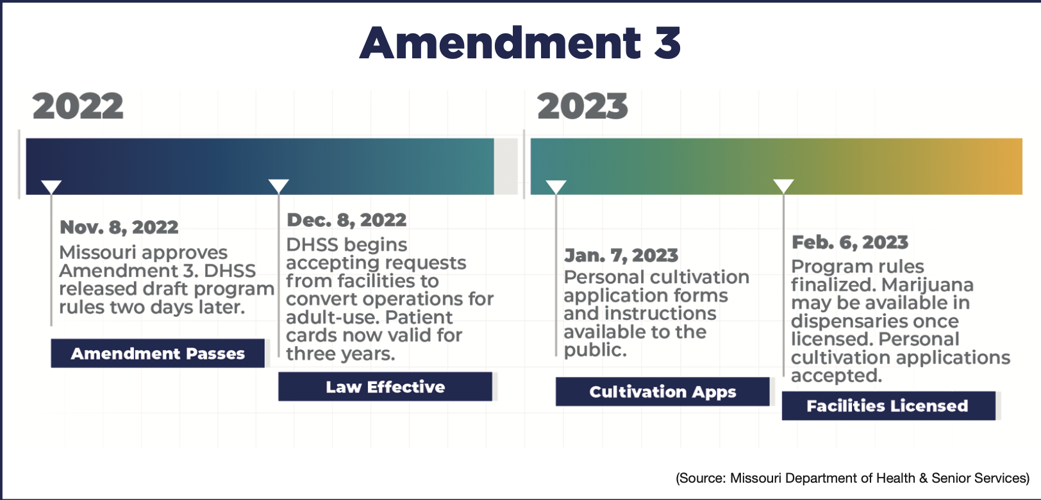 Amendment 3

2022

2023

Nov. 8, 2022
Missouri approves Amendment 3. DHSS released draft program rules two days later.

Amendment Passes

Dec. 8, 2022
DHSS begins accepting requests from facilities to convert operations for adult-use. Patient cards now valid for three years.

Law Effective

Jan. 7, 2023
Personal cultivation application forms and instructions available to the public.

Cultivation Apps

Feb. 6, 2023
Program rules finalized. Marijuana may be available in dispensaries once licensed. Personal cultivation applications accepted.

Facilities Licensed

(Source: Missouri Department of Health & Senior Services)